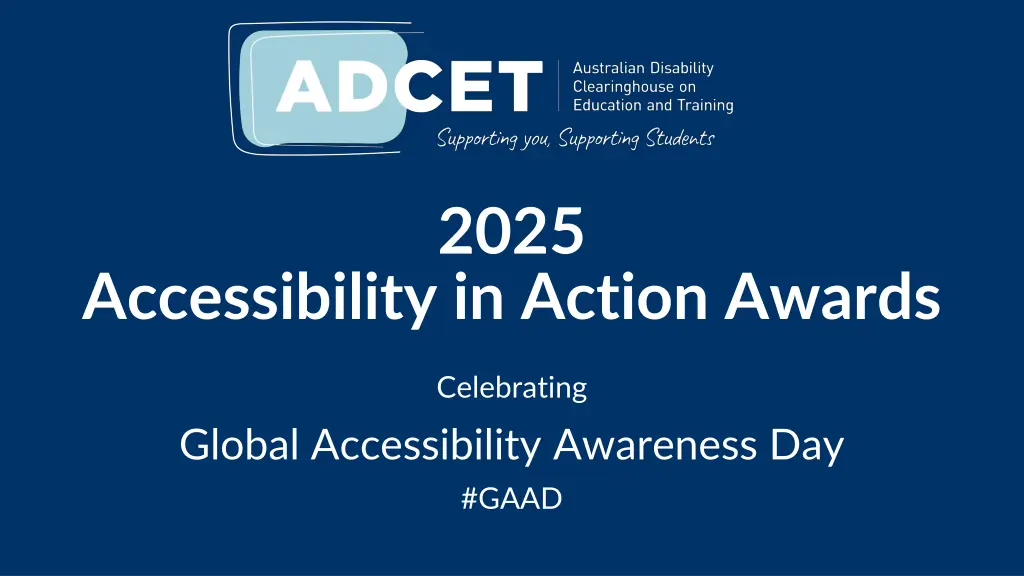 ADCET
Australian Disability Clearinghouse on Education and Training
Supporting you, Supporting Students

2025
Accessibility in Action Awards

Celebrating

Global Accessibility Awareness Day

#GAAD